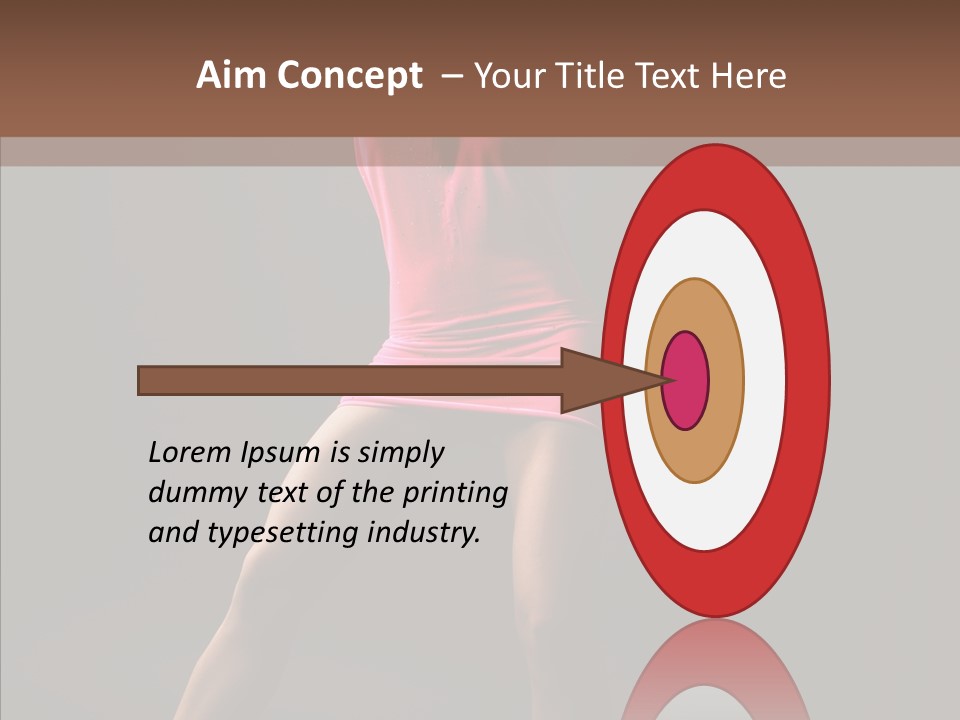 Aim Concept – Your Title Text Here

Lorem Ipsum is simply dummy text of the printing and typesetting industry.